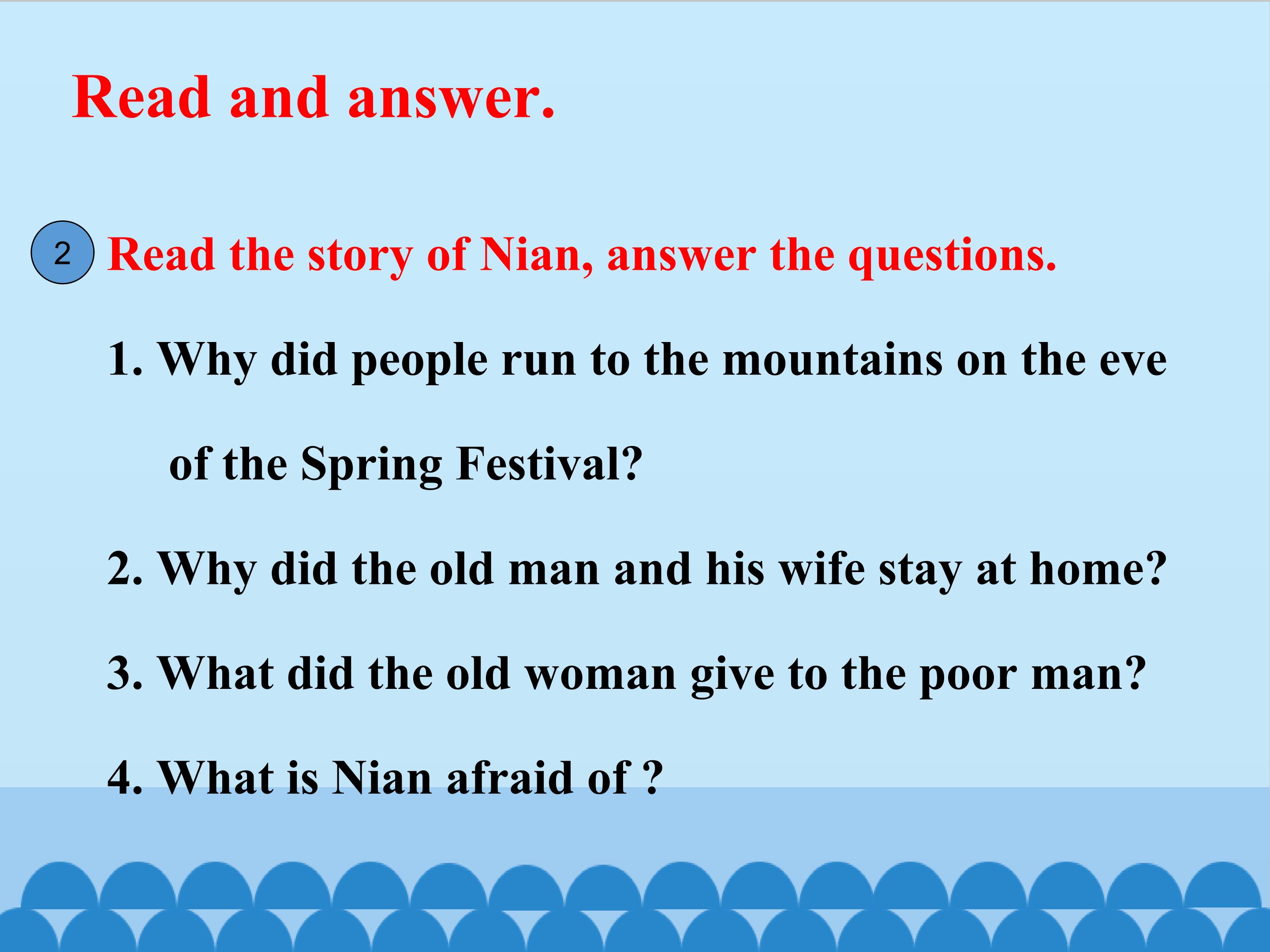 Read and answer.

2 Read the story of Nian, answer the questions.

1. Why did people run to the mountains on the eve of the Spring Festival?

2. Why did the old man and his wife stay at home?

3. What did the old woman give to the poor man?

4. What is Nian afraid of ?